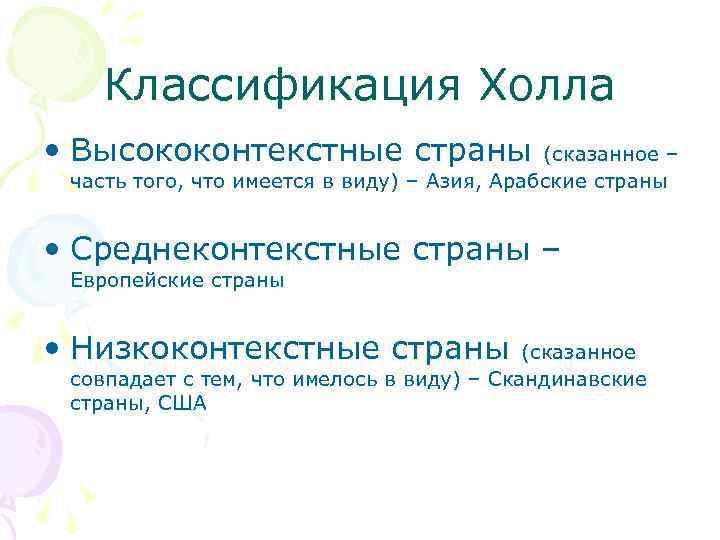 Классификация Холла

• Высококонтекстные страны (сказанное – часть того, что имеется в виду) – Азия, Арабские страны

• Среднеконтекстные страны – Европейские страны

• Низкоконтекстные страны (сказанное совпадает с тем, что имелось в виду) – Скандинавские страны, США